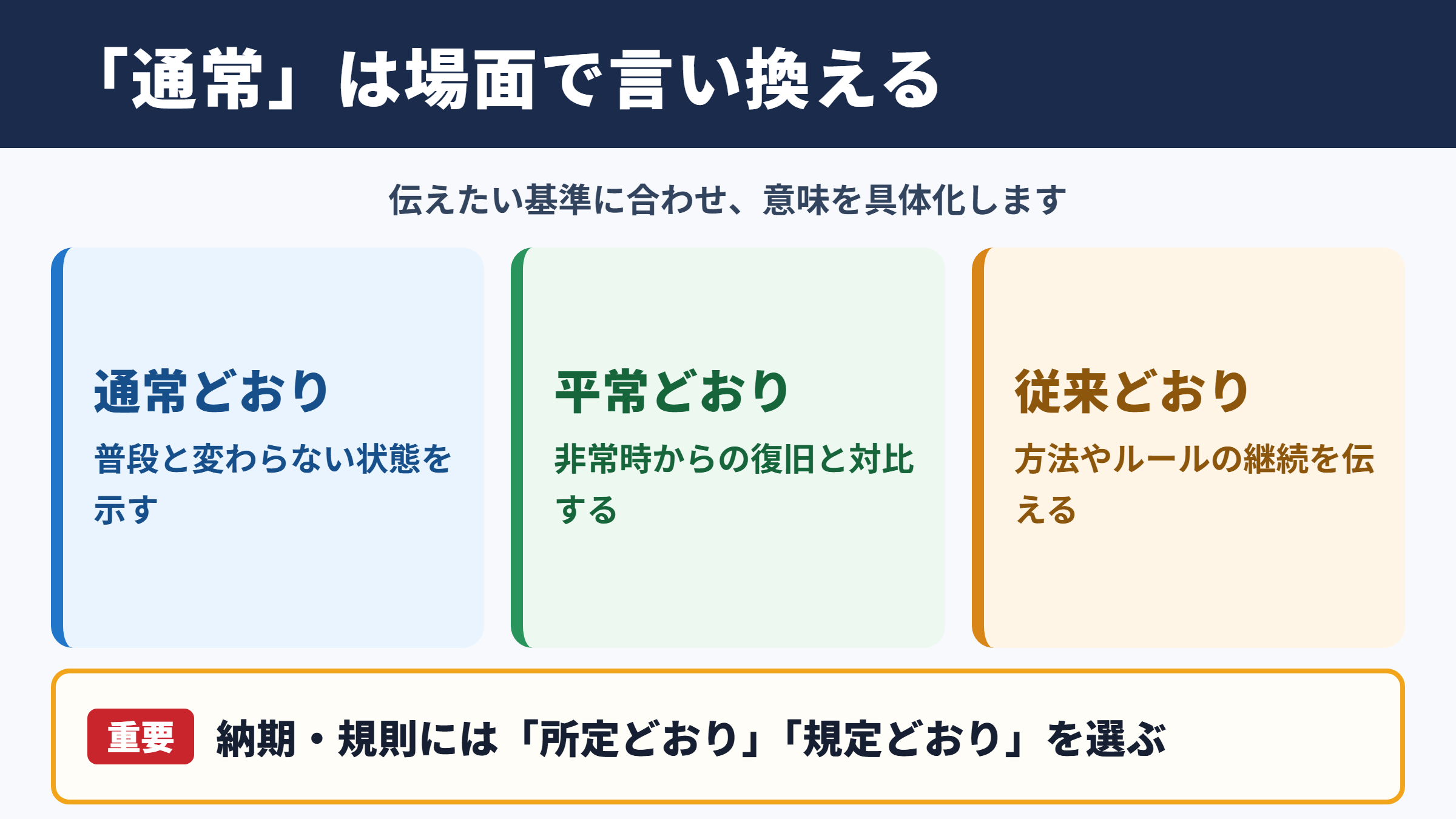 「通常」は場面で言い換える

伝えたい基準に合わせ、意味を具体化します

通常どおり
普段と変わらない状態を示す

平常どおり
非常時からの復旧と対比する

従来どおり
方法やルールの継続を伝える

重要 納期・規則には「所定どおり」「規定どおり」を選ぶ